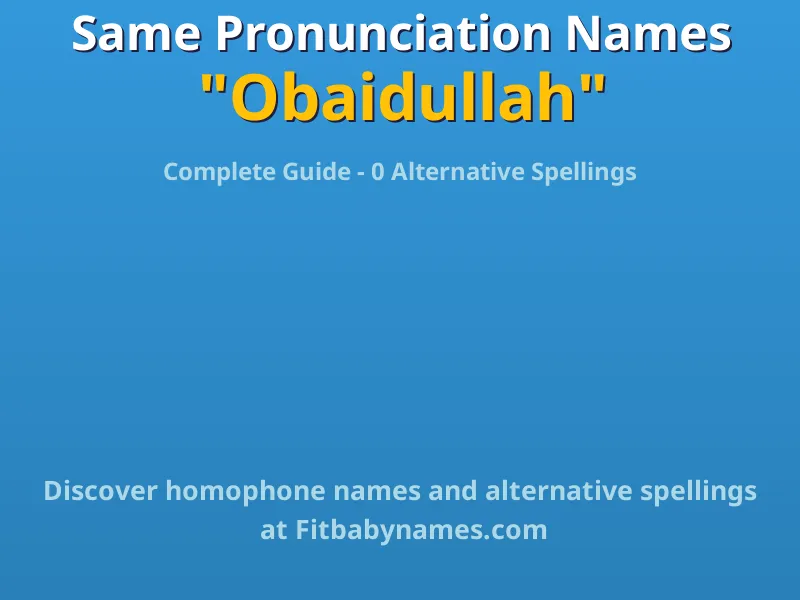 Same Pronunciation Names
"Obaidullah"

Complete Guide - 0 Alternative Spellings

Discover homophone names and alternative spellings at Fitbabynames.com